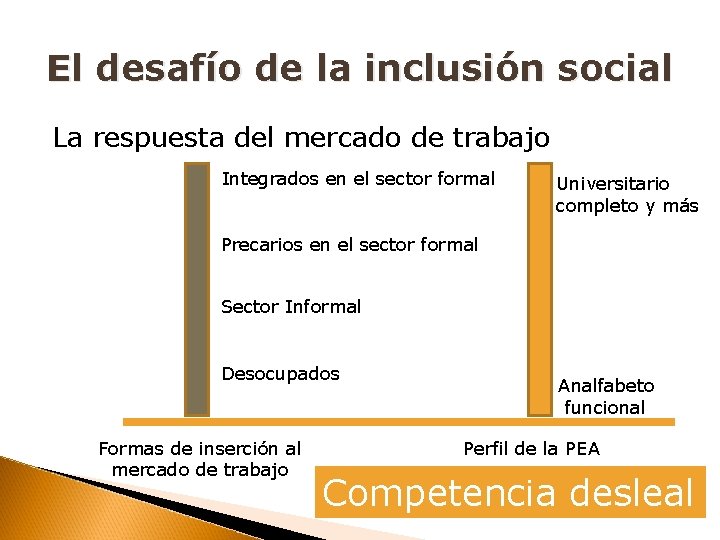 El desafío de la inclusión social

La respuesta del mercado de trabajo

Integrados en el sector formal

Precarios en el sector formal

Sector Informal

Desocupados

Universitario completo y más

Analfabeto funcional

Formas de inserción al mercado de trabajo

Perfil de la PEA

Competencia desleal